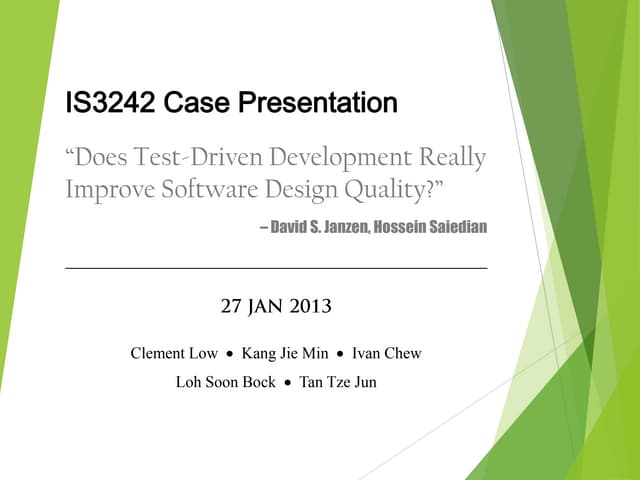 IS3242 Case Presentation

“Does Test-Driven Development Really Improve Software Design Quality?”

– David S. Janzen, Hossein Saiedian

27 JAN 2013

Clement Low • Kang Jie Min • Ivan Chew

Loh Soon Bock • Tan Tze Jun